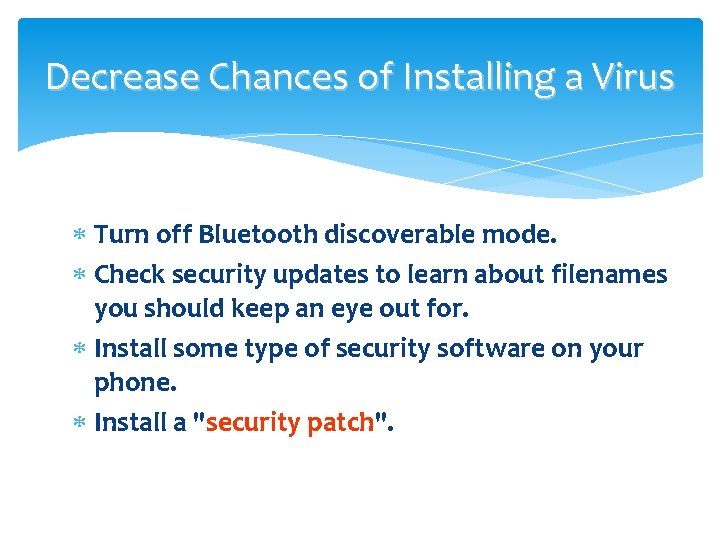 Decrease Chances of Installing a Virus

* Turn off Bluetooth discoverable mode.
* Check security updates to learn about filenames you should keep an eye out for.
* Install some type of security software on your phone.
* Install a "security patch".